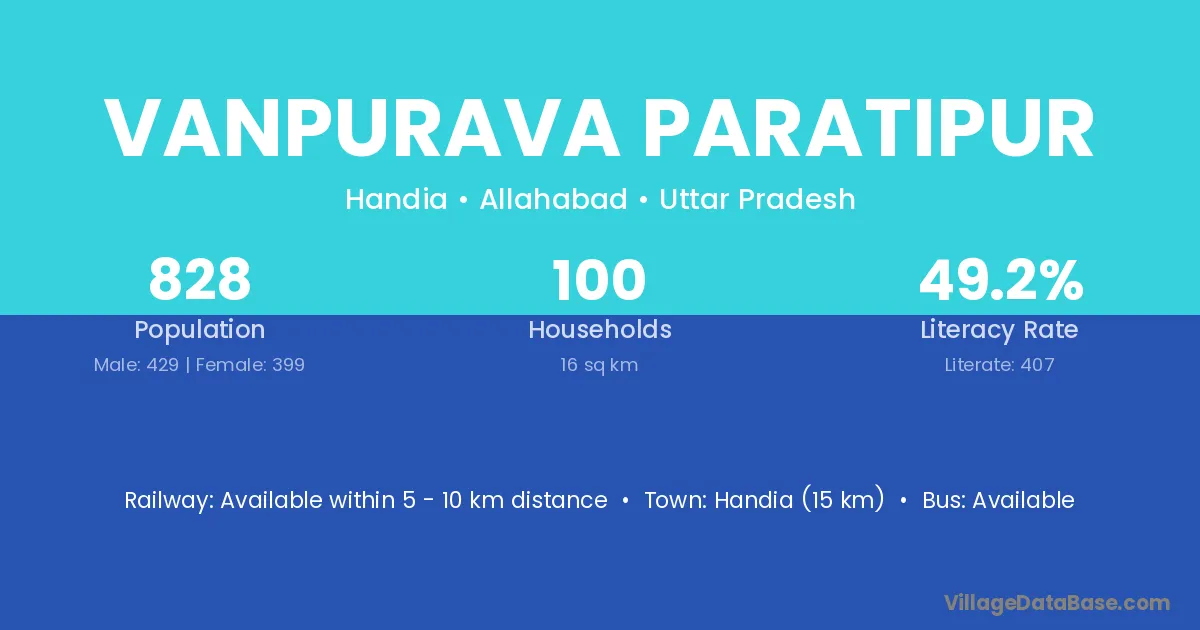 VANPURAVA PARATIPUR

Handia • Allahabad • Uttar Pradesh

828
Population
Male: 429 | Female: 399

100
Households
16 sq km

49.2%
Literacy Rate
Literate: 407

Railway: Available within 5 - 10 km distance • Town: Handia (15 km) • Bus: Available

VillageDataBase.com